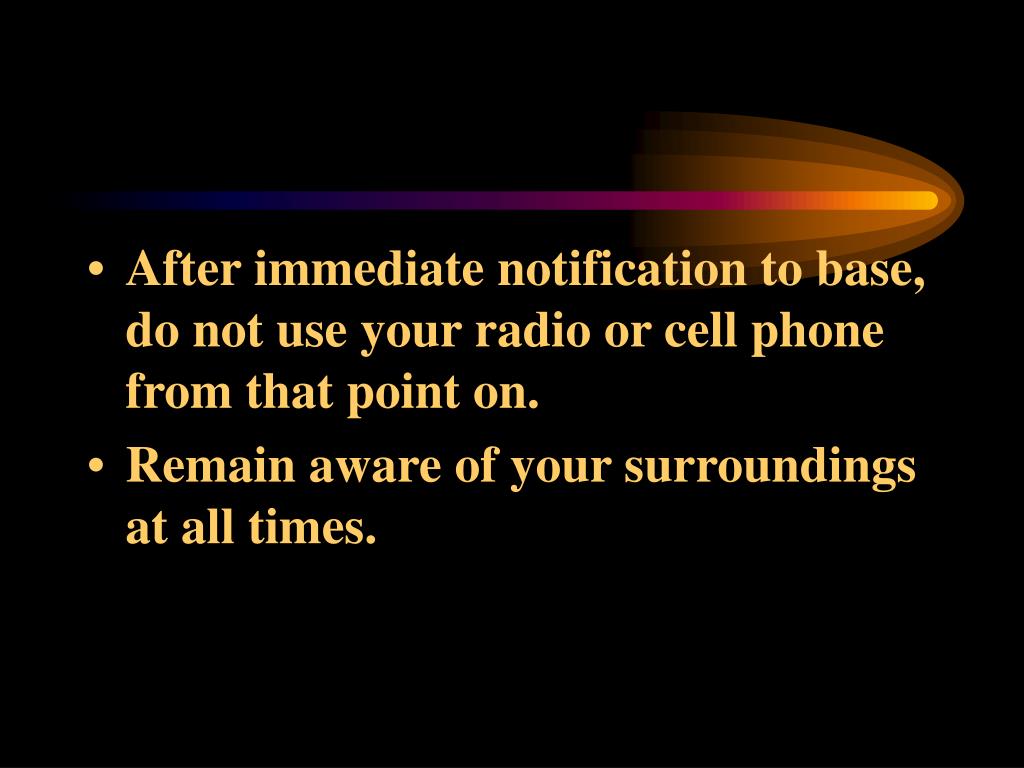 • After immediate notification to base, do not use your radio or cell phone from that point on.
• Remain aware of your surroundings at all times.